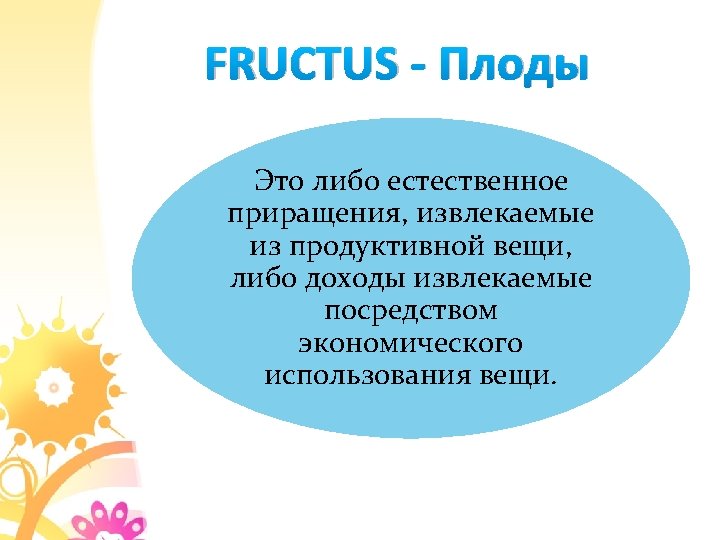 FRUCTUS - Плоды

Это либо естественное приращения, извлекаемые из продуктивной вещи, либо доходы извлекаемые посредством экономического использования вещи.